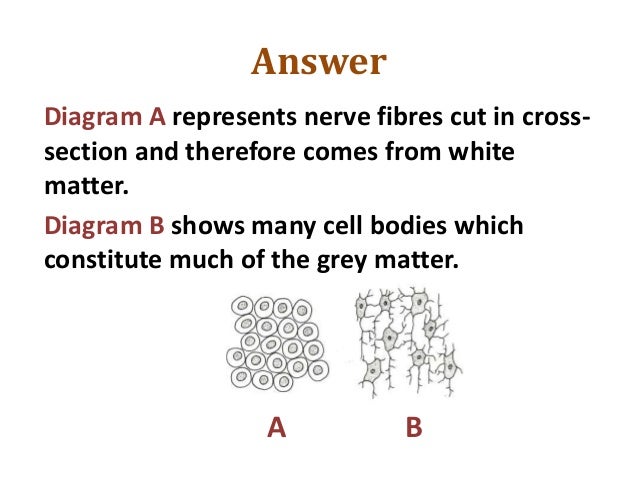 Answer

Diagram A represents nerve fibres cut in cross-section and therefore comes from white matter.

Diagram B shows many cell bodies which constitute much of the grey matter.

A

B